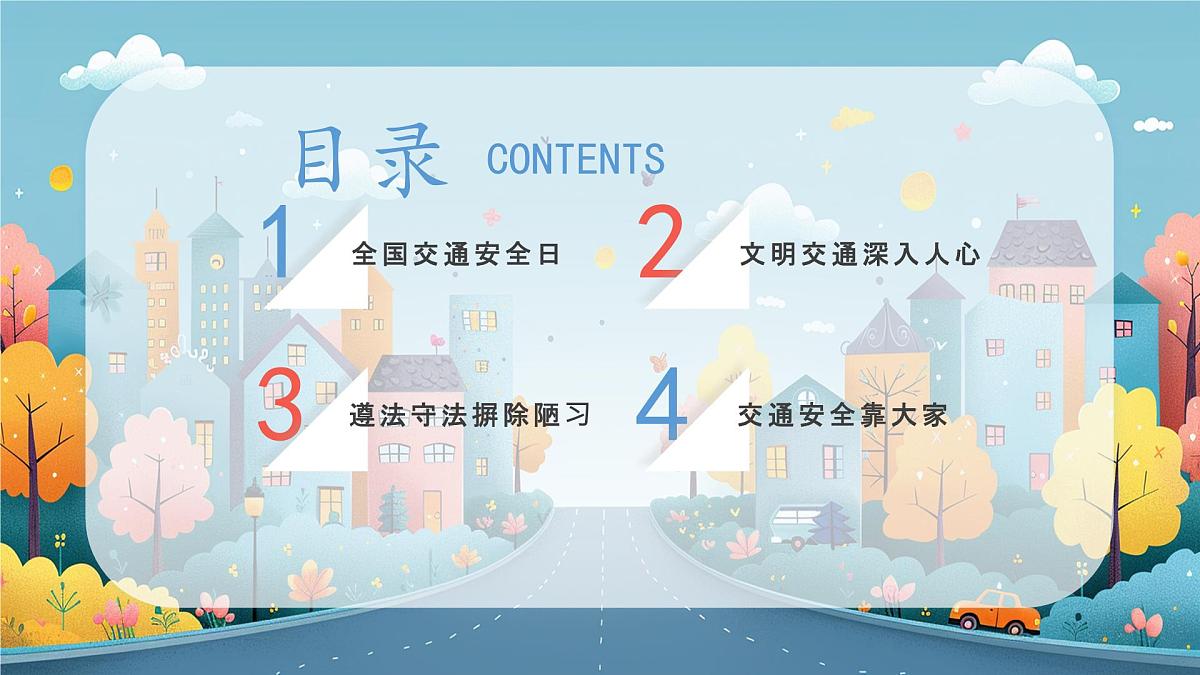 目录 CONTENTS

1 全国交通安全日

2 文明交通深入人心

3 遵法守法摒除陋习

4 交通安全靠大家